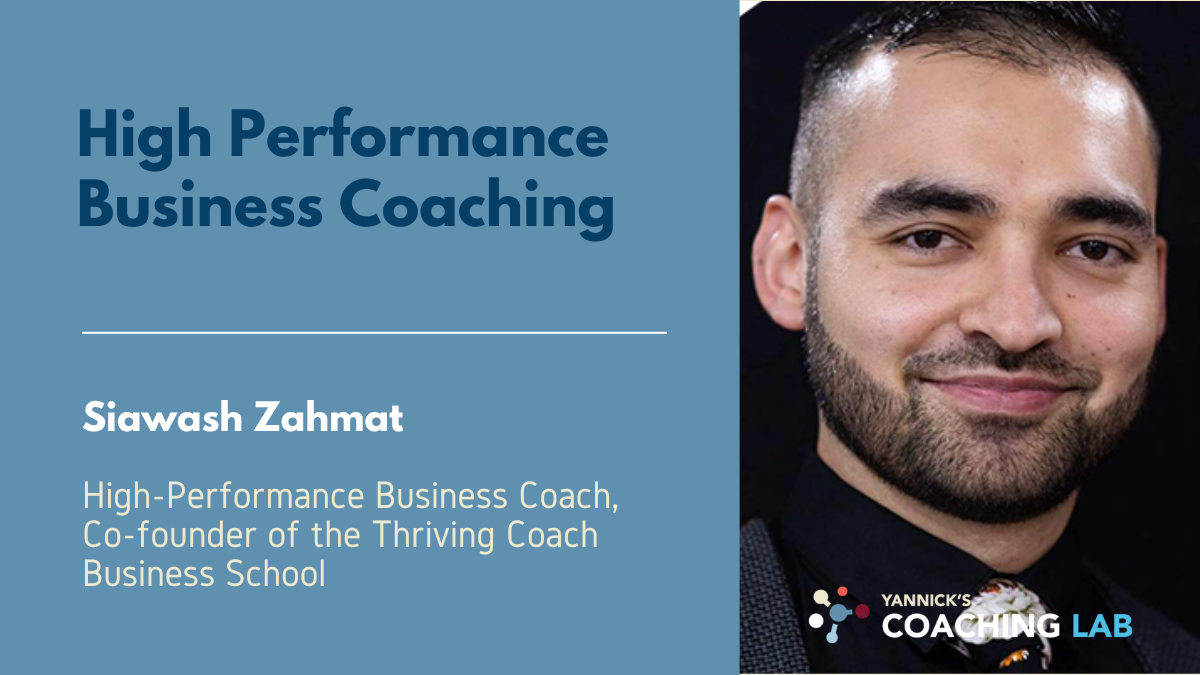 High Performance Business Coaching

Siawash Zahmat

High-Performance Business Coach, Co-founder of the Thriving Coach Business School

YANNICK'S
COACHING LAB